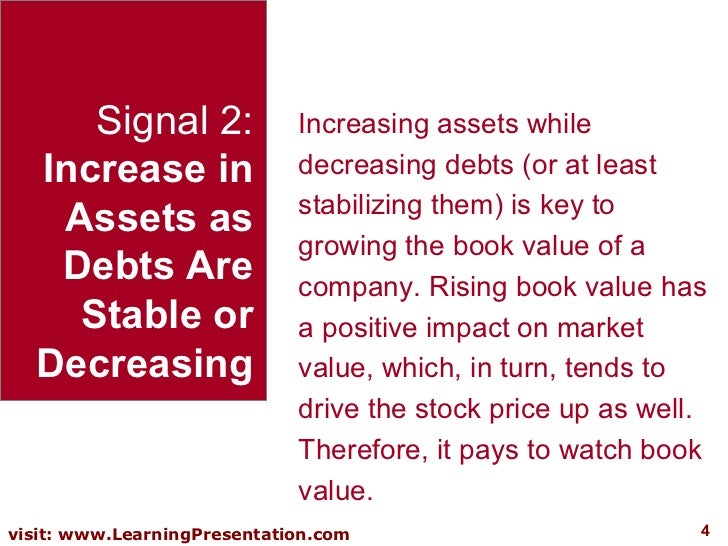 Signal 2:
Increase in Assets as Debts Are Stable or Decreasing

Increasing assets while decreasing debts (or at least stabilizing them) is key to growing the book value of a company. Rising book value has a positive impact on market value, which, in turn, tends to drive the stock price up as well. Therefore, it pays to watch book value.

visit: www.LearningPresentation.com

4